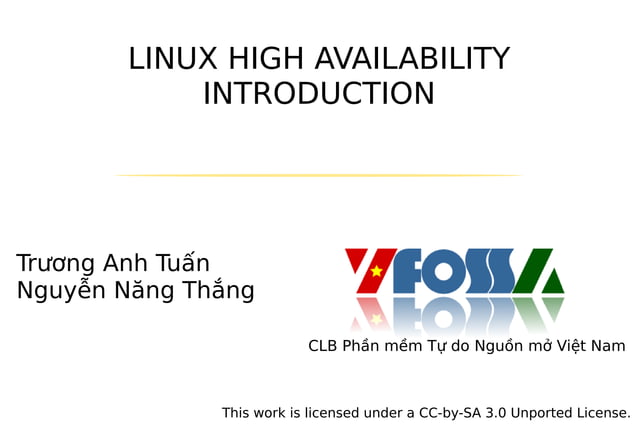 LINUX HIGH AVAILABILITY INTRODUCTION

Trương Anh Tuấn
Nguyễn Năng Thắng

VFOSSA

CLB Phần mềm Tự do Nguồn mở Việt Nam

This work is licensed under a CC-by-SA 3.0 Unported License.